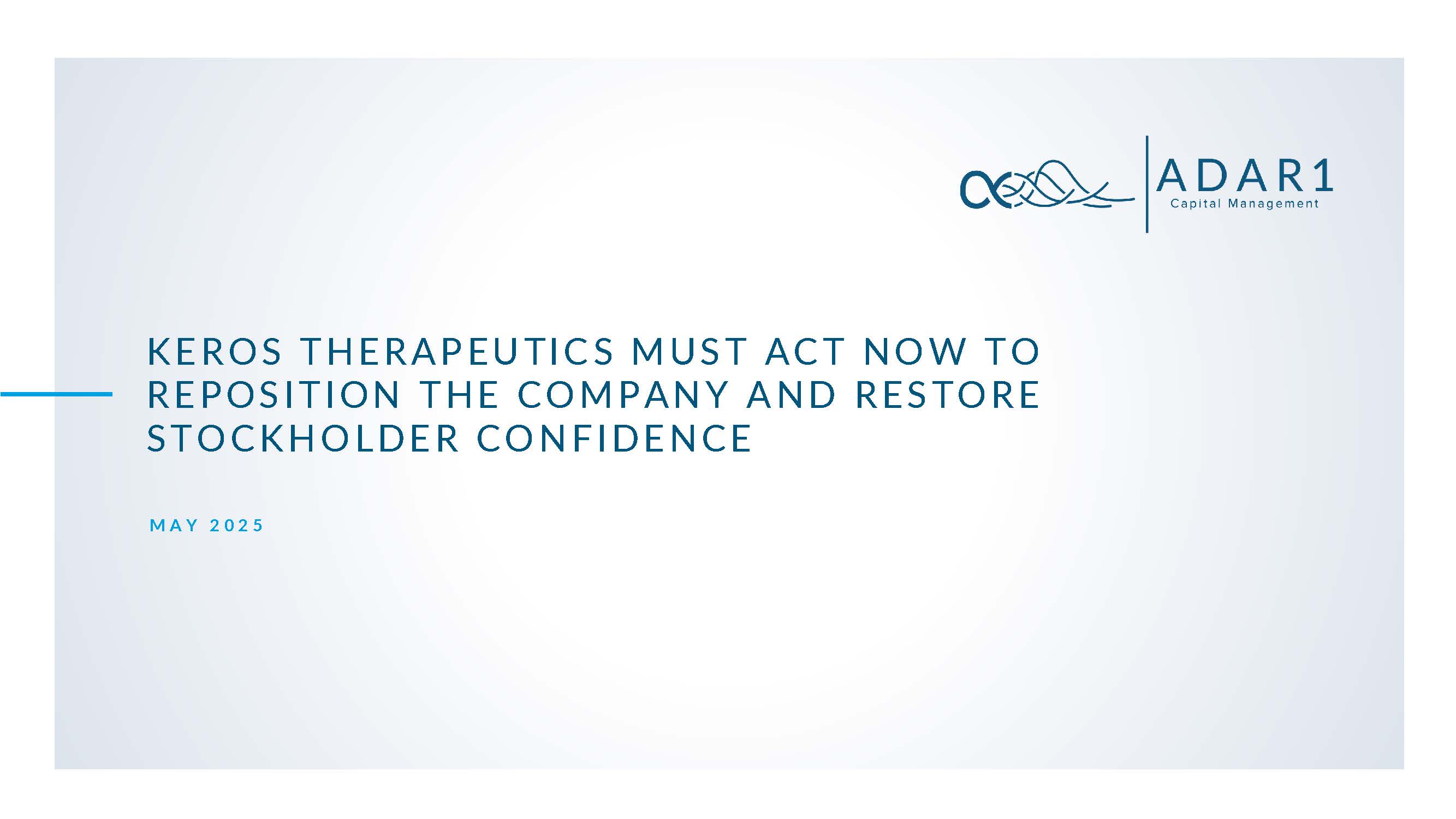 ADAR1
Capital Management

KEROS THERAPEUTICS MUST ACT NOW TO REPOSITION THE COMPANY AND RESTORE STOCKHOLDER CONFIDENCE

MAY 2025